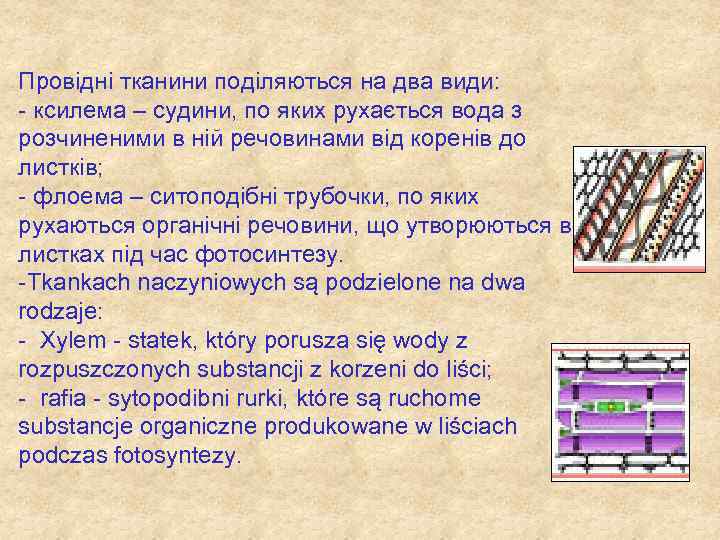 Провідні тканини поділяються на два види:
- ксилема – судини, по яких рухається вода з розчиненими в ній речовинами від коренів до листків;
- флоема – ситоподібні трубочки, по яких рухаються органічні речовини, що утворюються в листках під час фотосинтезу.
-Tkankach naczyniowych są podzielone na dwa rodzaje:
- Xylem - statek, który porusza się wody z rozpuszczonych substancji z korzeni do liści;
- rafia - sytopodibni rurki, które są ruchome substancje organiczne produkowane w liściach podczas fotosyntezy.